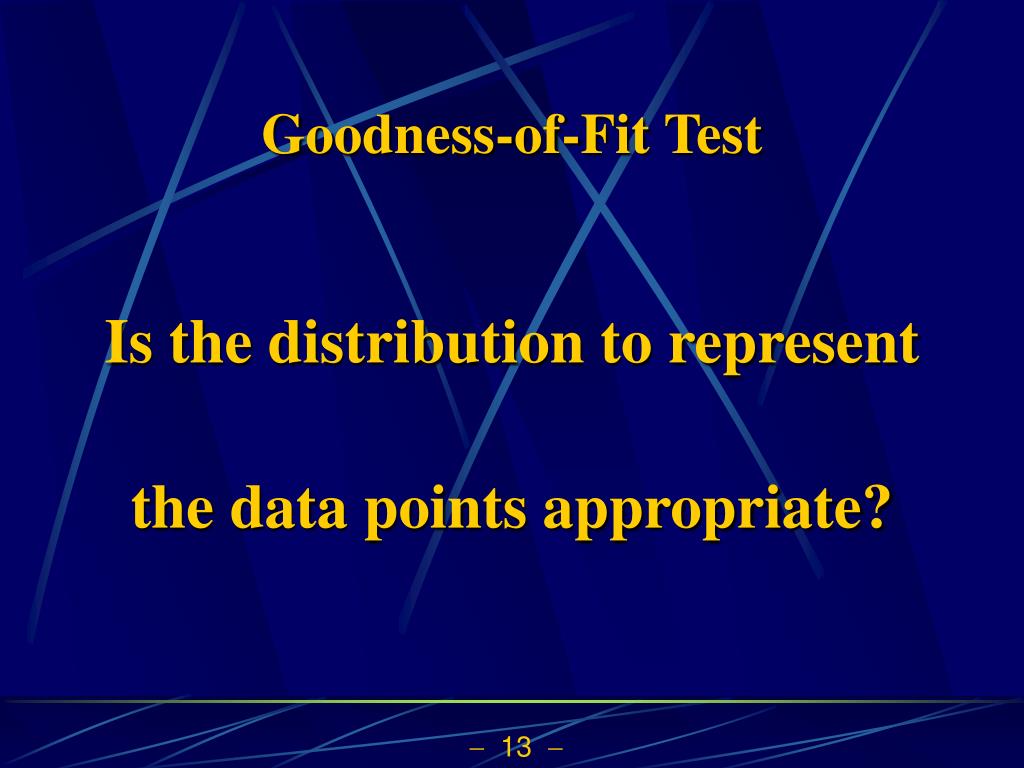 Goodness-of-Fit Test

Is the distribution to represent

the data points appropriate?

– 13 –